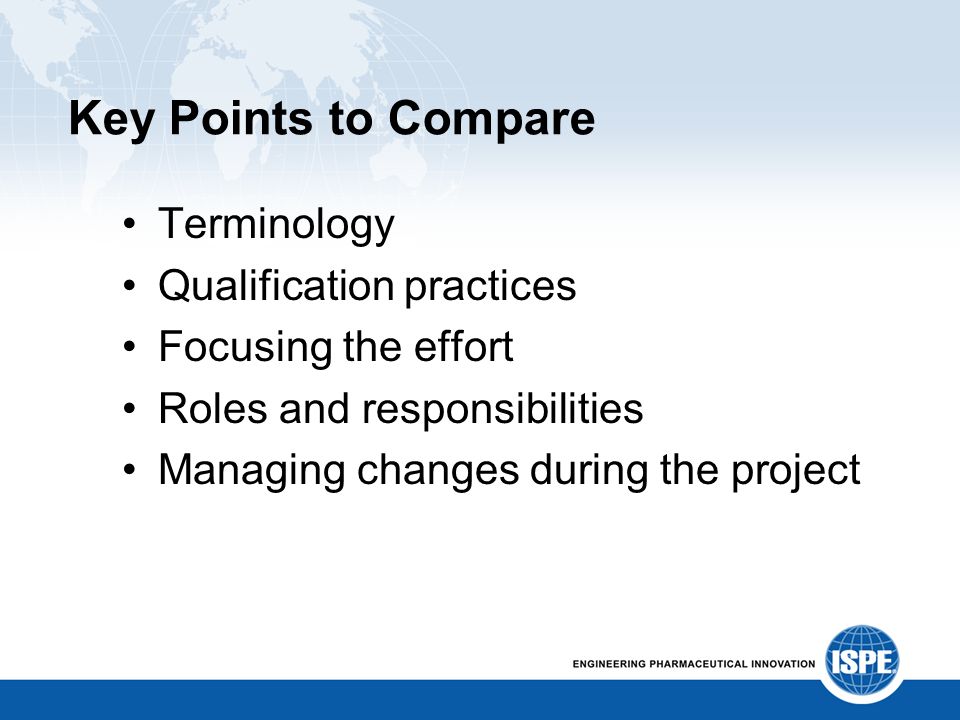 Key Points to Compare

• Terminology
• Qualification practices
• Focusing the effort
• Roles and responsibilities
• Managing changes during the project

ENGINEERING PHARMACEUTICAL INNOVATION ISPE